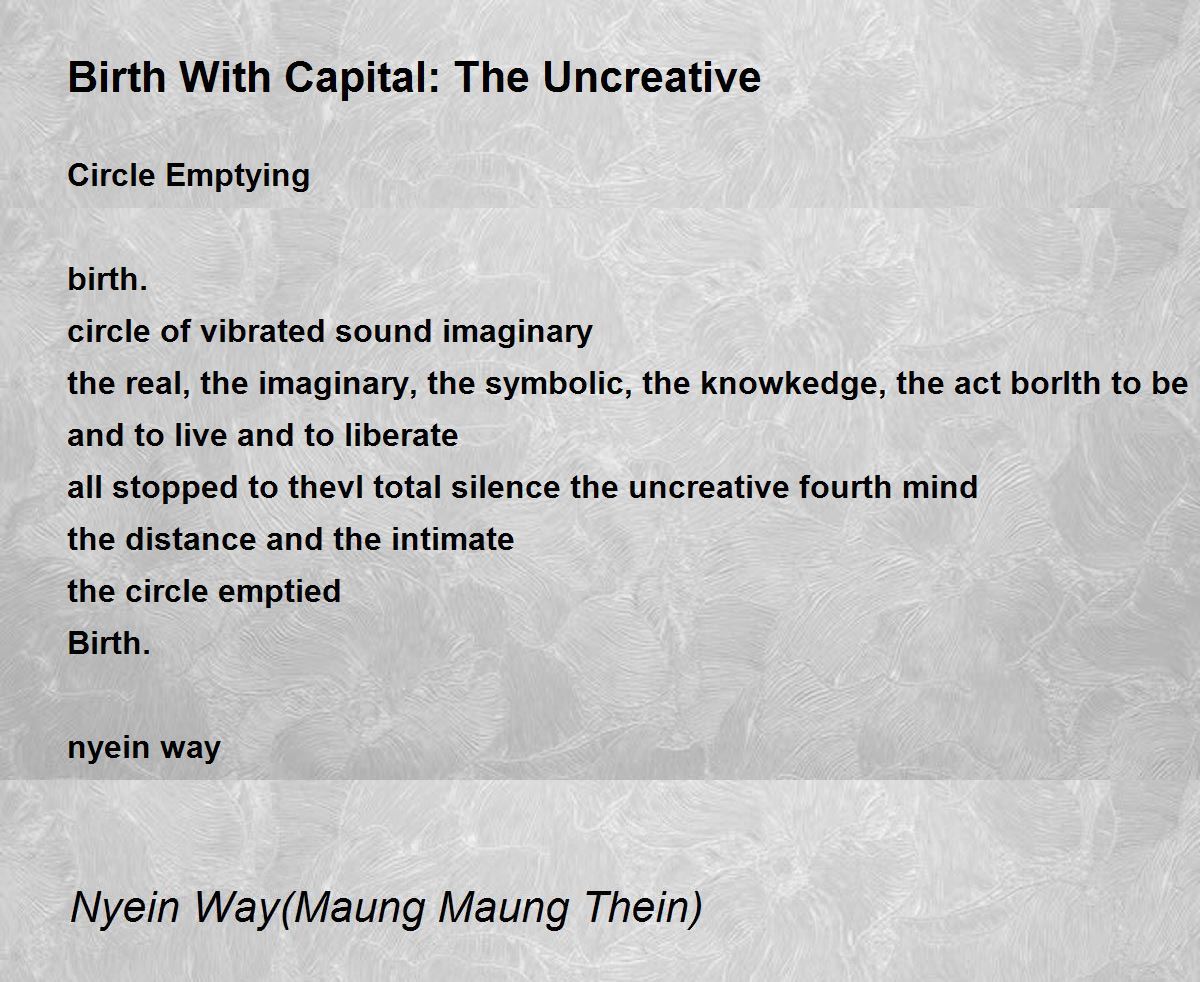 Birth With Capital: The Uncreative

Circle Emptying

birth.
circle of vibrated sound imaginary
the real, the imaginary, the symbolic, the knowkedge, the act borlth to be
and to live and to liberate
all stopped to thevl total silence the uncreative fourth mind
the distance and the intimate
the circle emptied
Birth.

nyein way

Nyein Way(Maung Maung Thein)